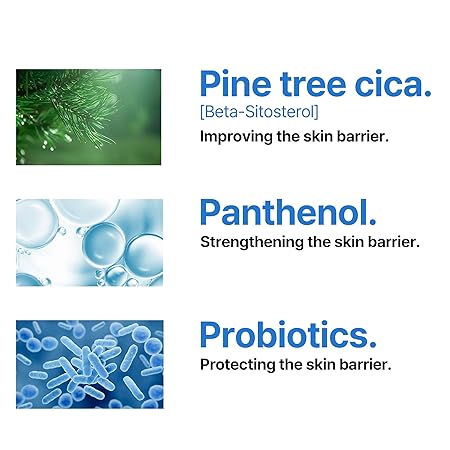 Pine tree cica.
[Beta-Sitosterol]
Improving the skin barrier.

Panthenol.
Strengthening the skin barrier.

Probiotics.
Protecting the skin barrier.